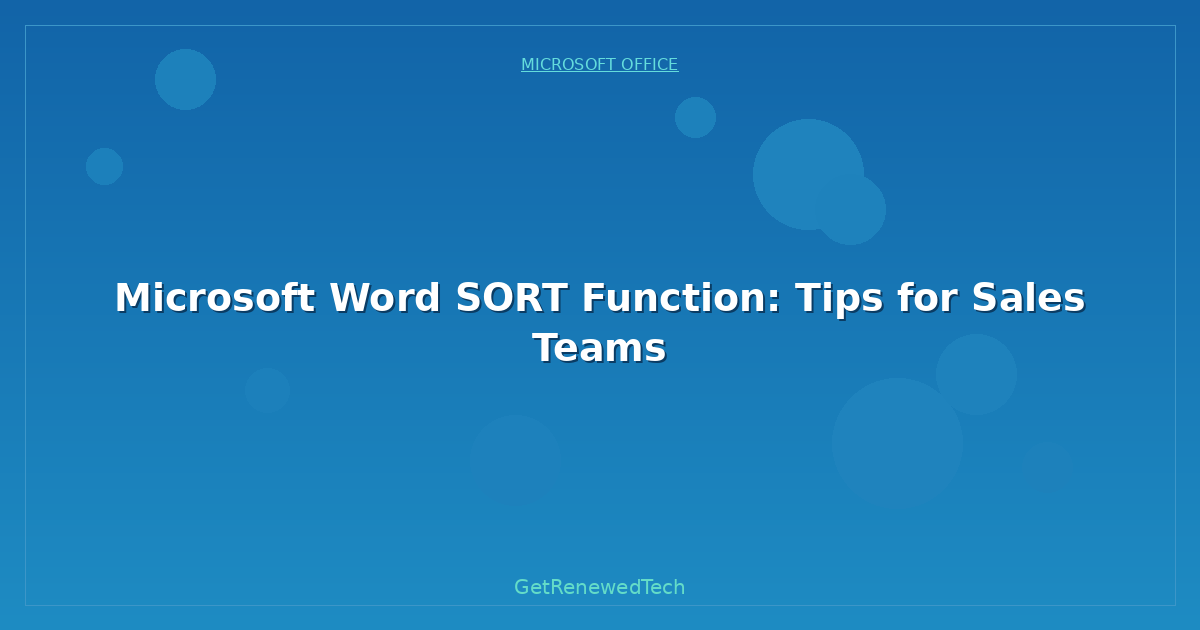 MICROSOFT OFFICE

Microsoft Word SORT Function: Tips for Sales Teams

GetRenewedTech